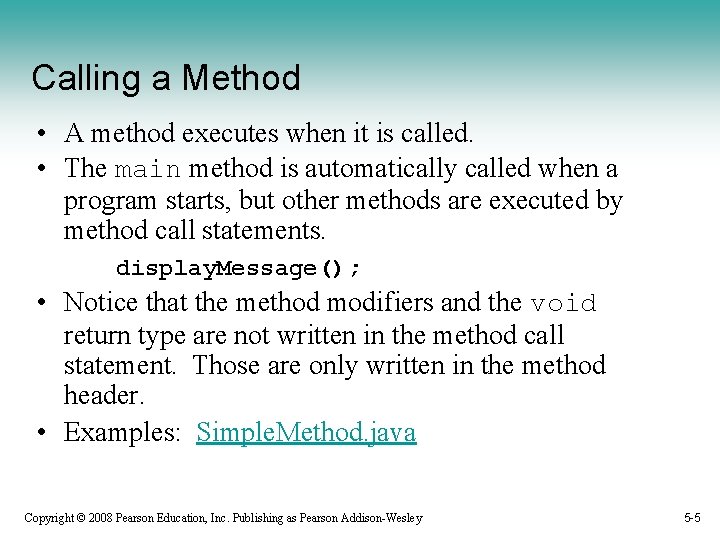 Calling a Method

• A method executes when it is called.

• The main method is automatically called when a program starts, but other methods are executed by method call statements.

displayMessage();

• Notice that the method modifiers and the void return type are not written in the method call statement. Those are only written in the method header.

• Examples: SimpleMethod.java

Copyright © 2008 Pearson Education, Inc. Publishing as Pearson Addison-Wesley

5-5